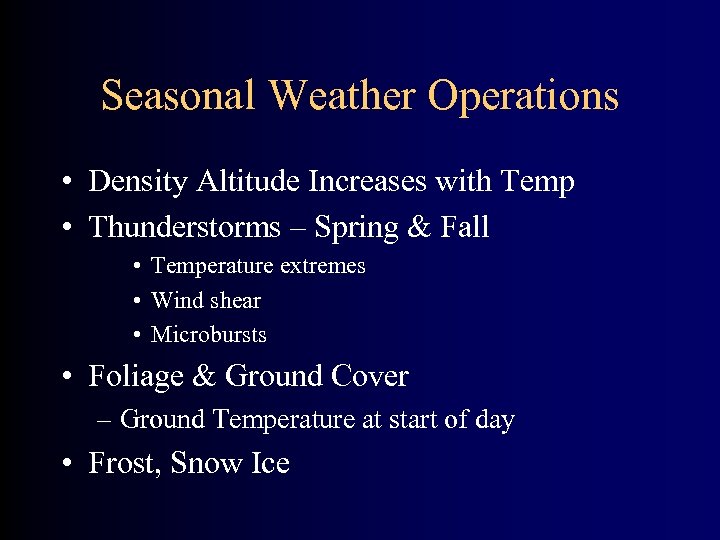 Seasonal Weather Operations

• Density Altitude Increases with Temp
• Thunderstorms – Spring & Fall
  • Temperature extremes
  • Wind shear
  • Microbursts
• Foliage & Ground Cover
  – Ground Temperature at start of day
• Frost, Snow Ice